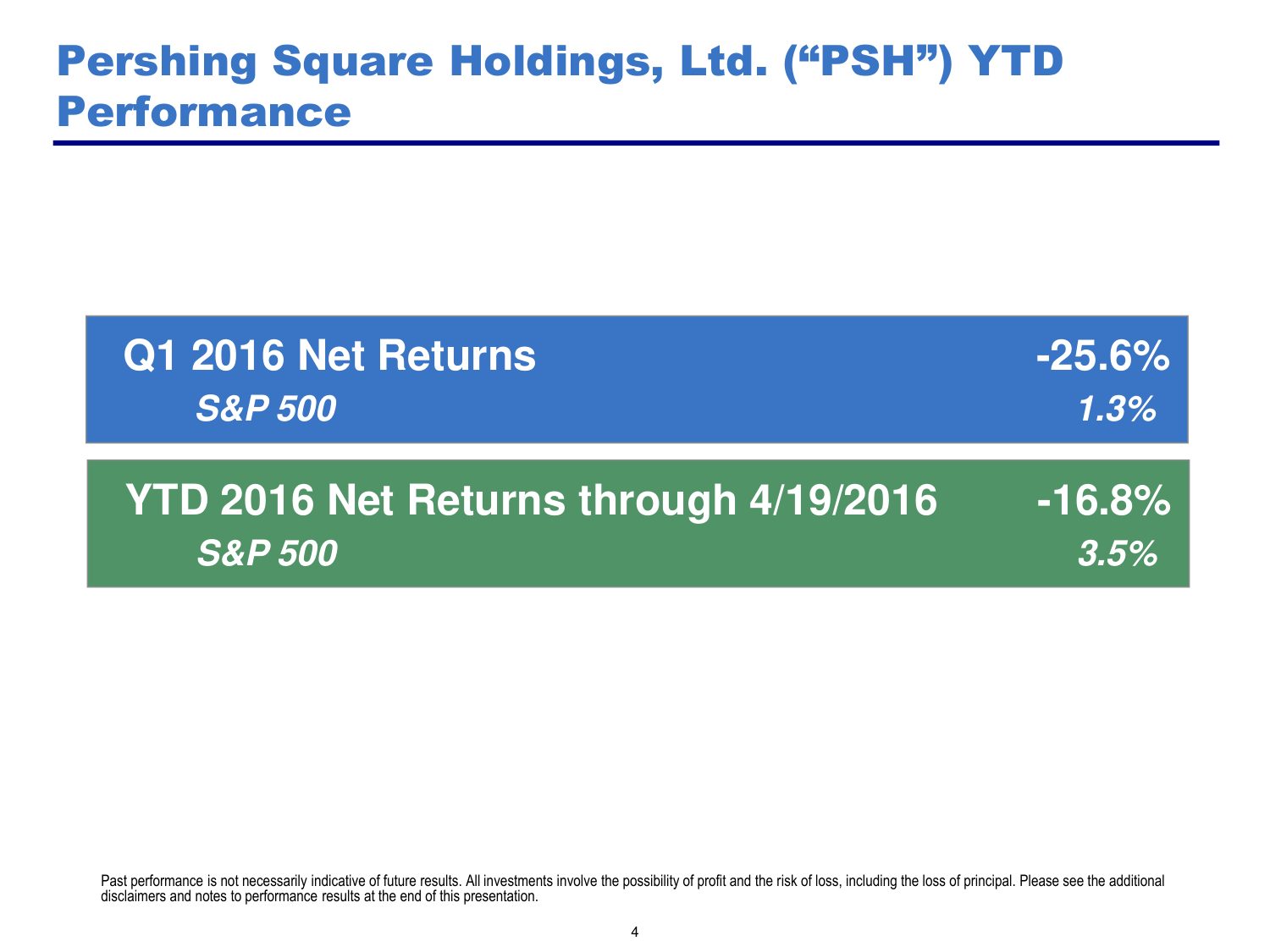 Pershing Square Holdings, Ltd. (“PSH”) YTD Performance

Q1 2016 Net Returns -25.6%
S&P 500 1.3%

YTD 2016 Net Returns through 4/19/2016 -16.8%
S&P 500 3.5%

Past performance is not necessarily indicative of future results. All investments involve the possibility of profit and the risk of loss, including the loss of principal. Please see the additional disclaimers and notes to performance results at the end of this presentation.

4